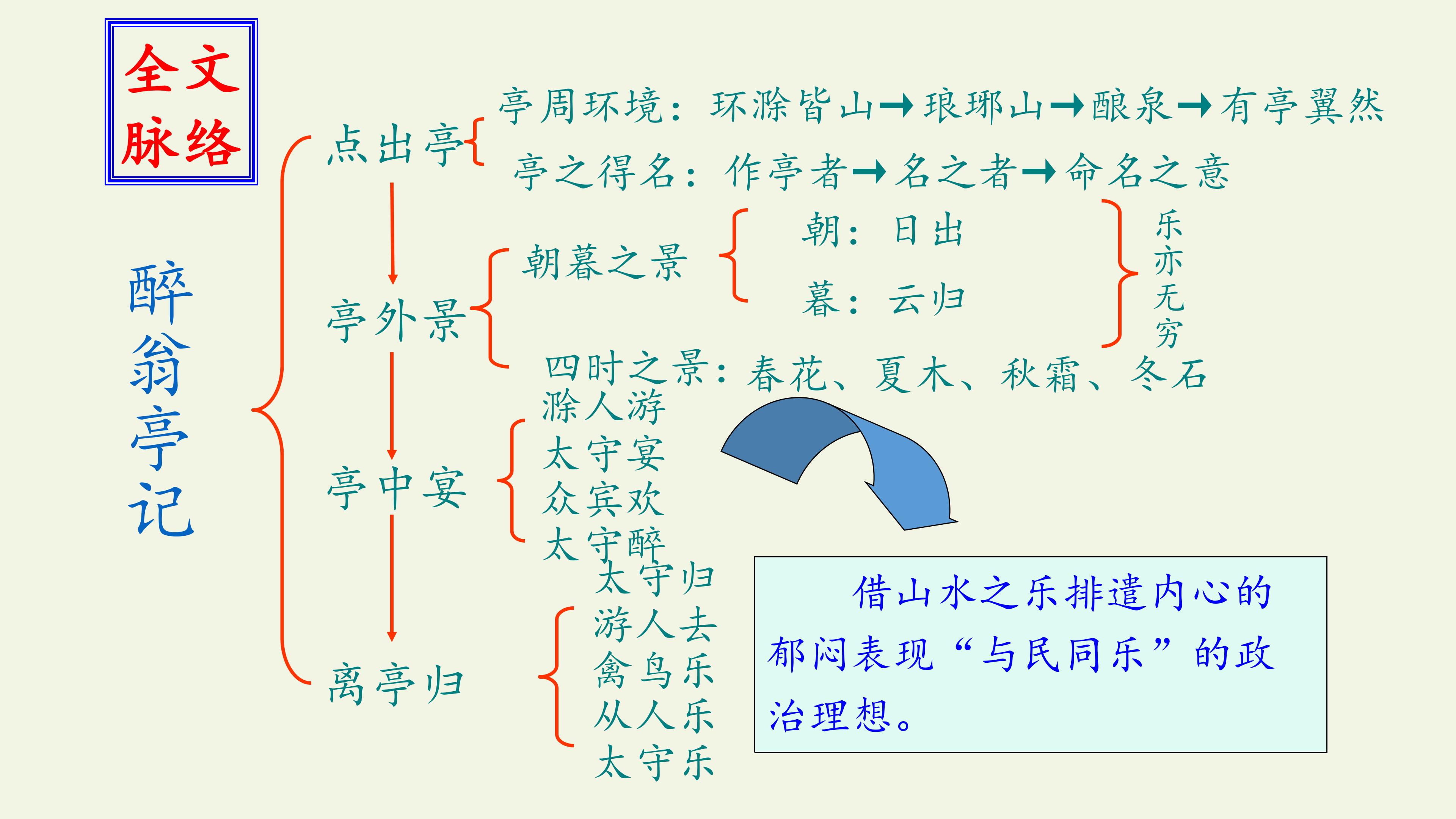 全文脉络

醉翁亭记

点出亭

亭周环境：环滁皆山→琅琊山→酿泉→有亭翼然

亭之得名：作亭者→名之者→命名之意

亭外景

朝暮之景

朝：日出

暮：云归

乐亦无穷

四时之景：春花、夏木、秋霜、冬石

亭中宴

滁人游
太守宴
众宾欢
太守醉

离亭归

太守归
游人去
禽鸟乐
从人乐
太守乐

借山水之乐排遣内心的郁闷表现“与民同乐”的政治理想。